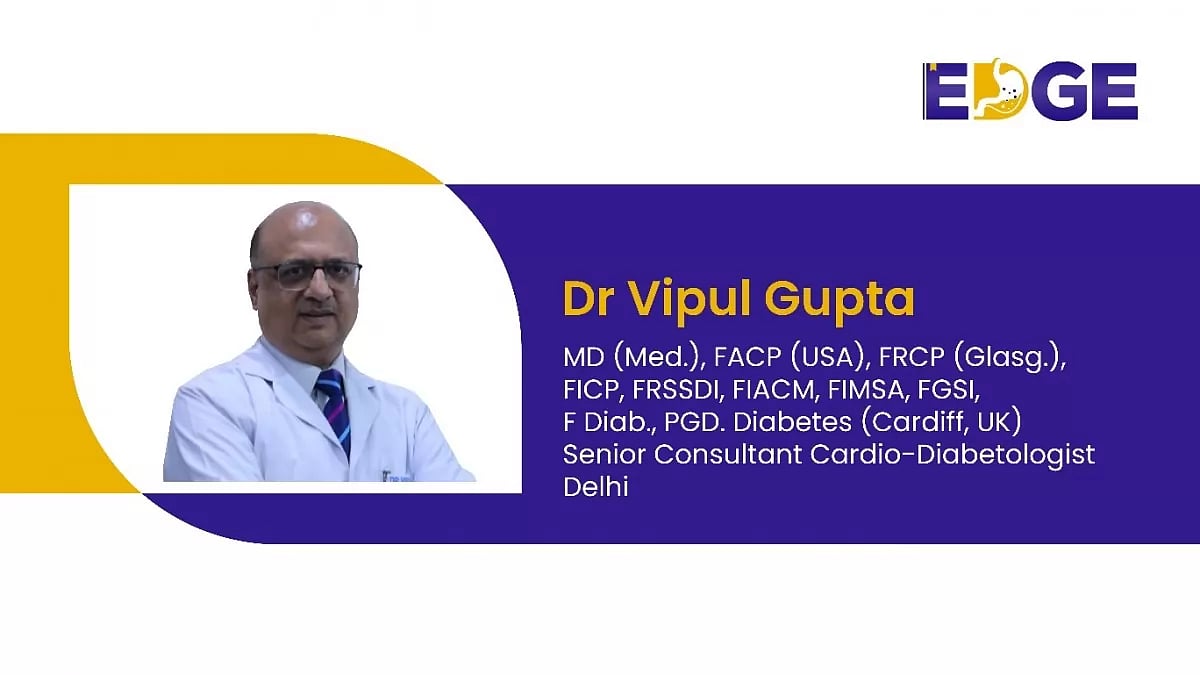 EDGE

Dr Vipul Gupta

MD (Med.), FACP (USA), FRCP (Glasg.), FICP, FRSSDI, FIACM, FIMSA, FGSI, F Diab., PGD. Diabetes (Cardiff, UK)
Senior Consultant Cardio-Diabetologist
Delhi